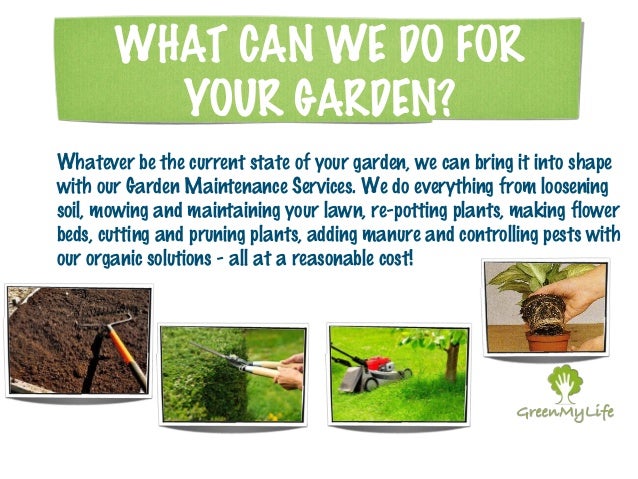 WHAT CAN WE DO FOR YOUR GARDEN?

Whatever be the current state of your garden, we can bring it into shape with our Garden Maintenance Services. We do everything from loosening soil, mowing and maintaining your lawn, re-potting plants, making flower beds, cutting and pruning plants, adding manure and controlling pests with our organic solutions - all at a reasonable cost!

GreenMyLife